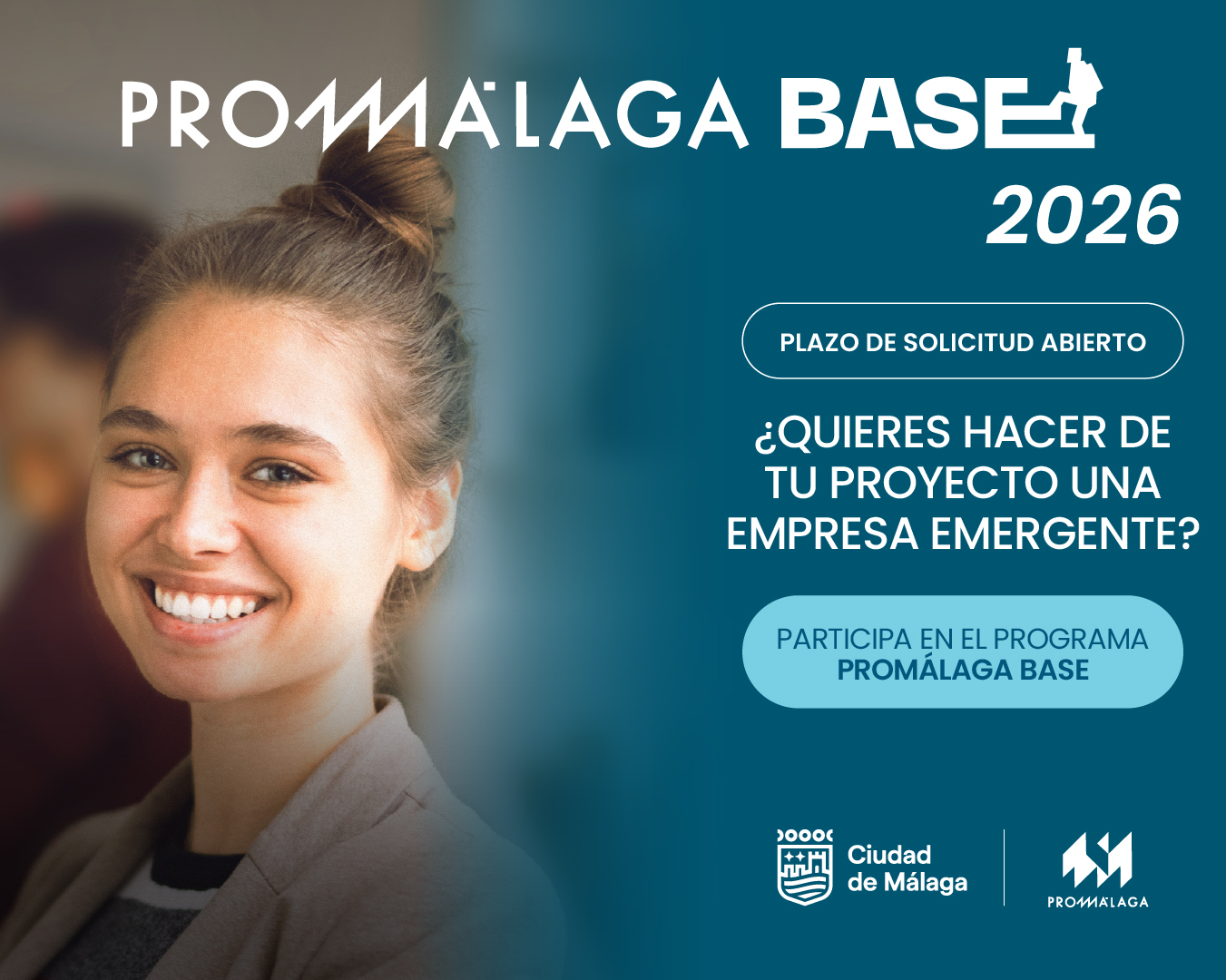 PROMÁLAGA BASE
2026

PLAZO DE SOLICITUD ABIERTO

¿QUIERES HACER DE TU PROYECTO UNA EMPRESA EMERGENTE?

PARTICIPA EN EL PROGRAMA
PROMÁLAGA BASE

Ciudad de Málaga

PROMÁLAGA